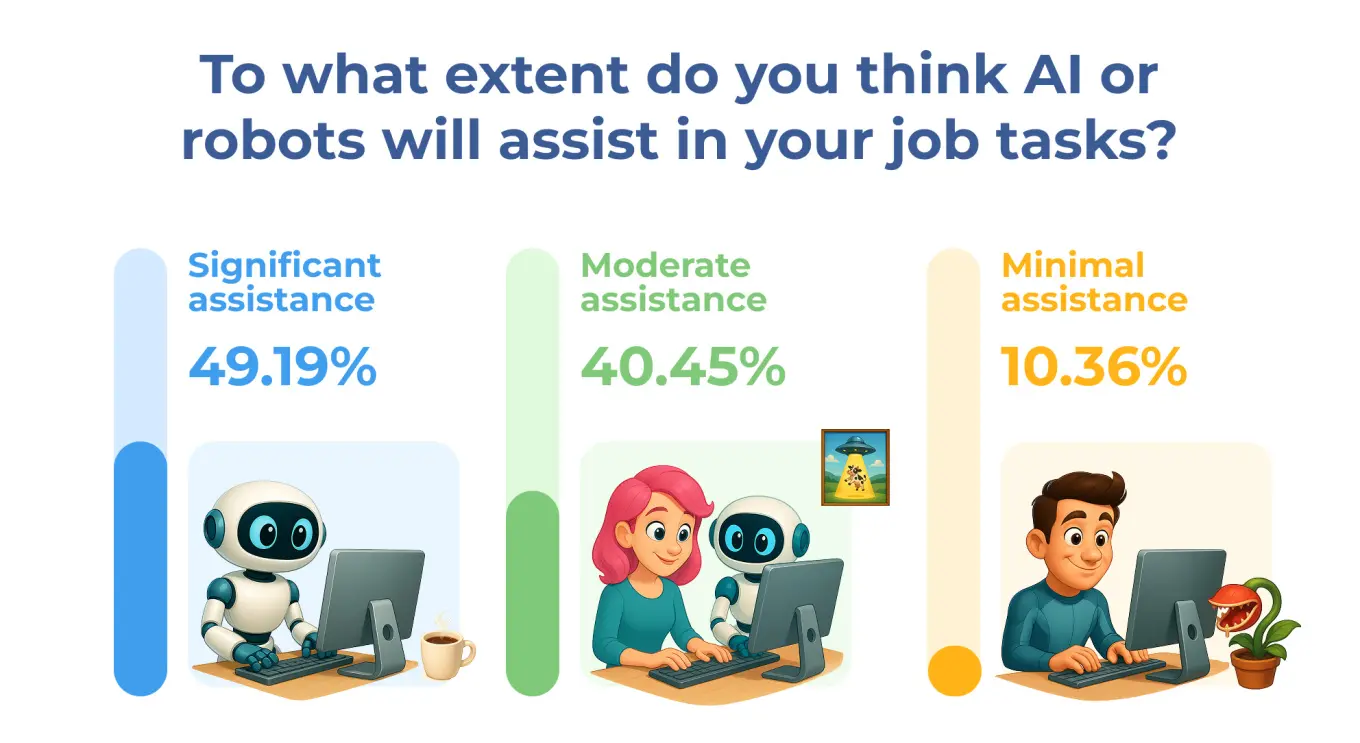 To what extent do you think AI or robots will assist in your job tasks?

Significant assistance
49.19%

Moderate assistance
40.45%

Minimal assistance
10.36%